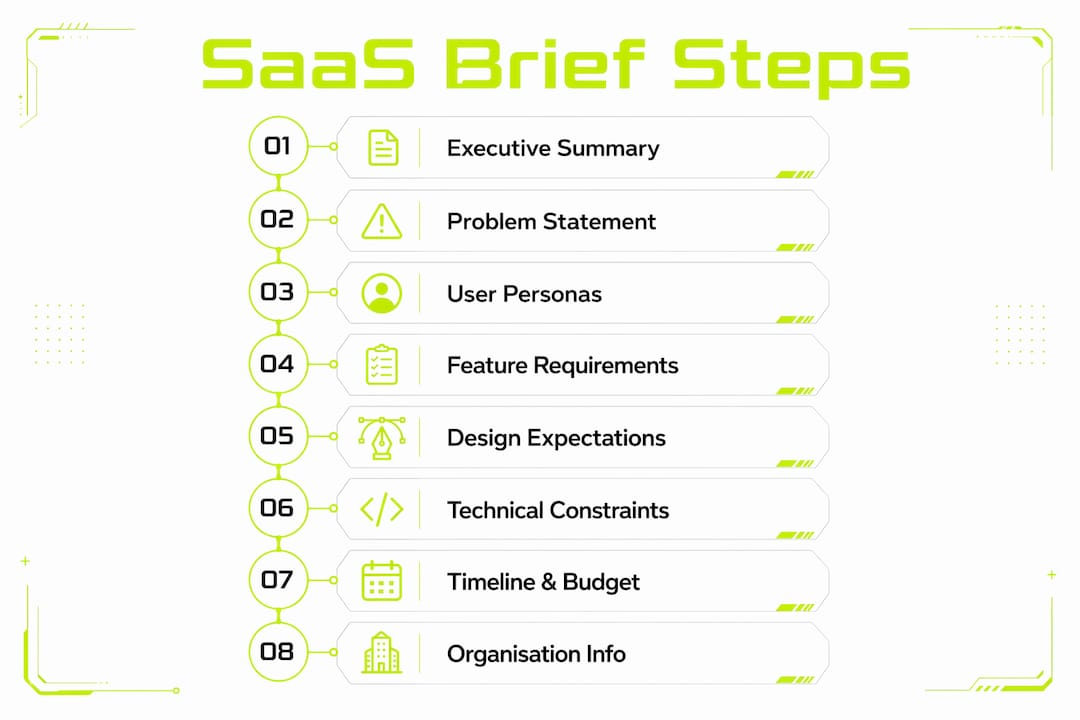 SaaS Brief Steps

01 Executive Summary

02 Problem Statement

03 User Personas

04 Feature Requirements

05 Design Expectations

06 Technical Constraints

07 Timeline & Budget

08 Organisation Info